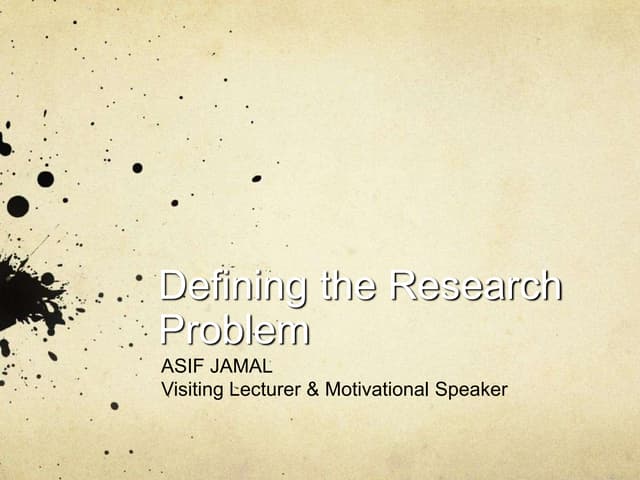 Defining the Research Problem

ASIF JAMAL
Visiting Lecturer & Motivational Speaker